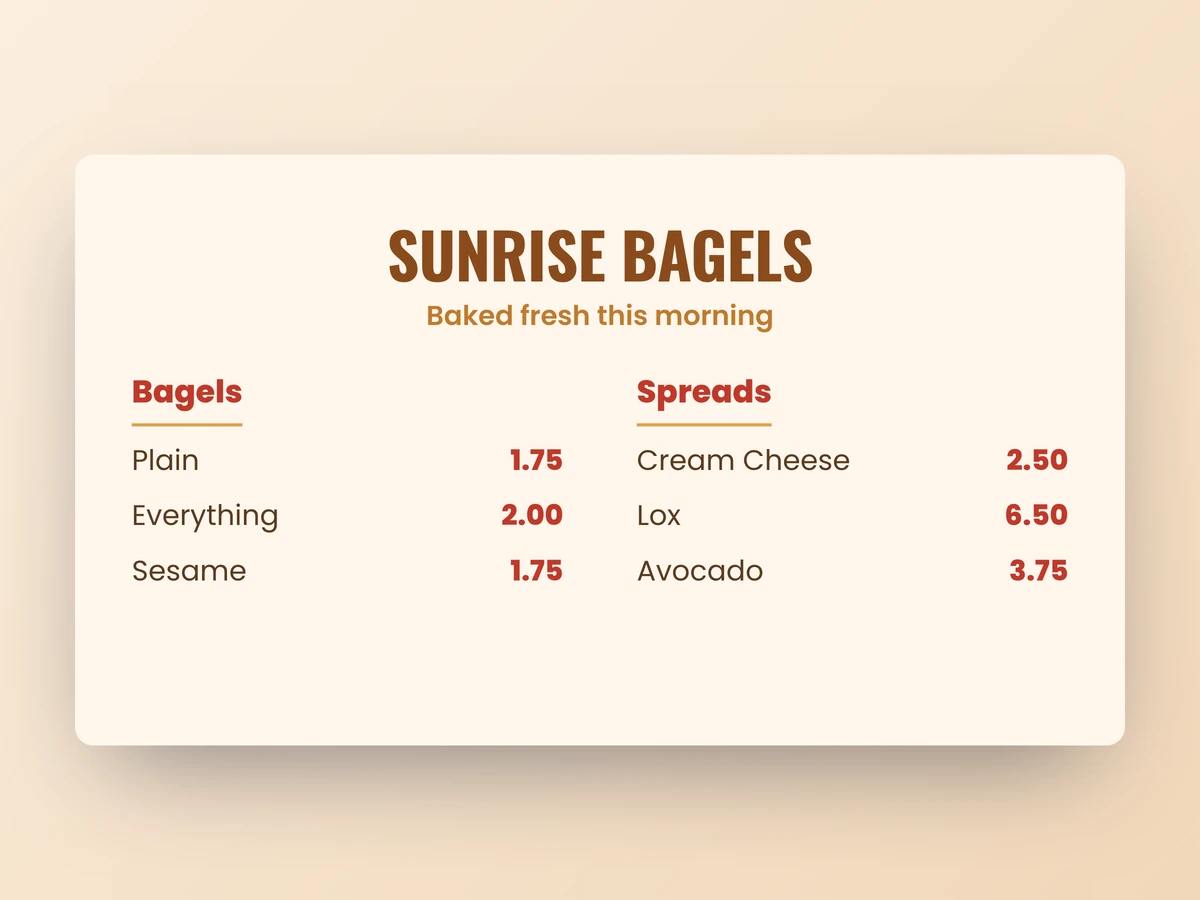 SUNRISE BAGELS
Baked fresh this morning

Bagels

Plain 1.75
Everything 2.00
Sesame 1.75

Spreads

Cream Cheese 2.50
Lox 6.50
Avocado 3.75